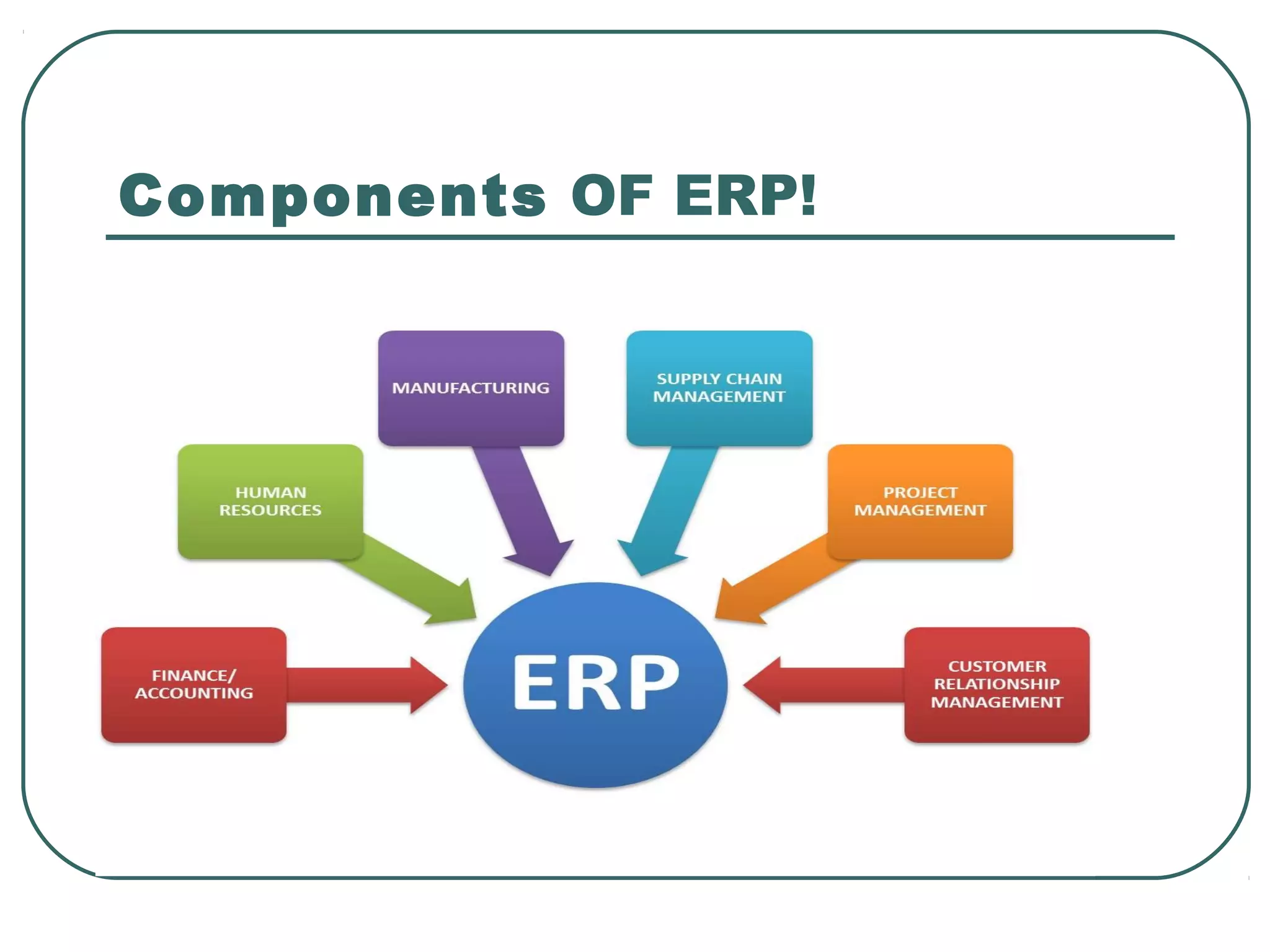 Components OF ERP!

MANUFACTURING

SUPPLY CHAIN MANAGEMENT

HUMAN RESOURCES

PROJECT MANAGEMENT

FINANCE/ ACCOUNTING

ERP

CUSTOMER RELATIONSHIP MANAGEMENT